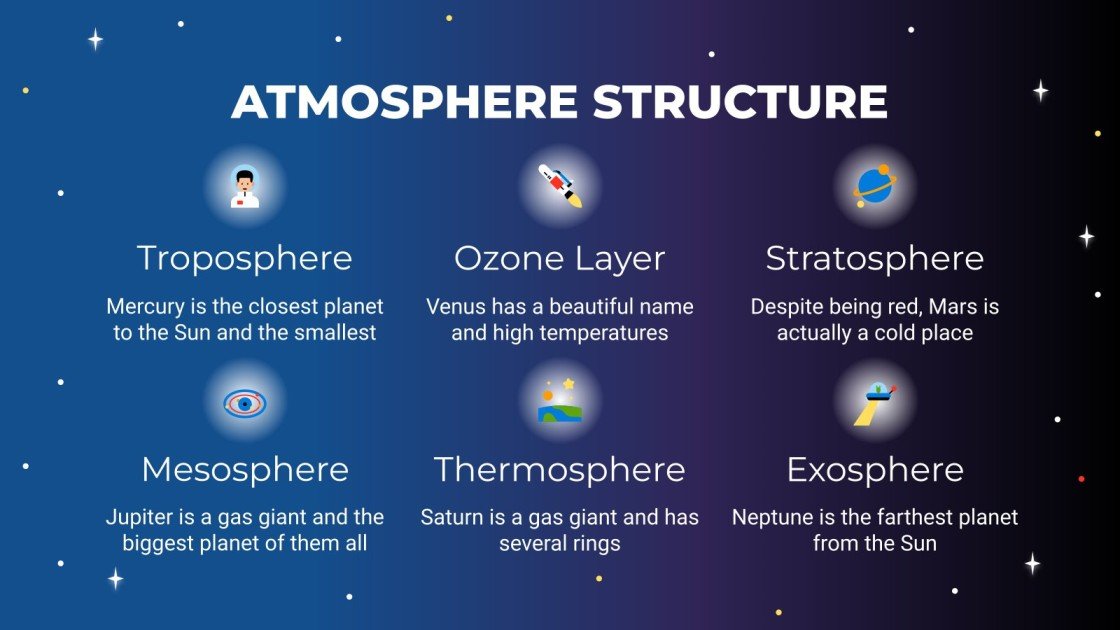 ATMOSPHERE STRUCTURE

Troposphere

Mercury is the closest planet to the Sun and the smallest

Ozone Layer

Venus has a beautiful name and high temperatures

Stratosphere

Despite being red, Mars is actually a cold place

Mesosphere

Jupiter is a gas giant and the biggest planet of them all

Thermosphere

Saturn is a gas giant and has several rings

Exosphere

Neptune is the farthest planet from the Sun